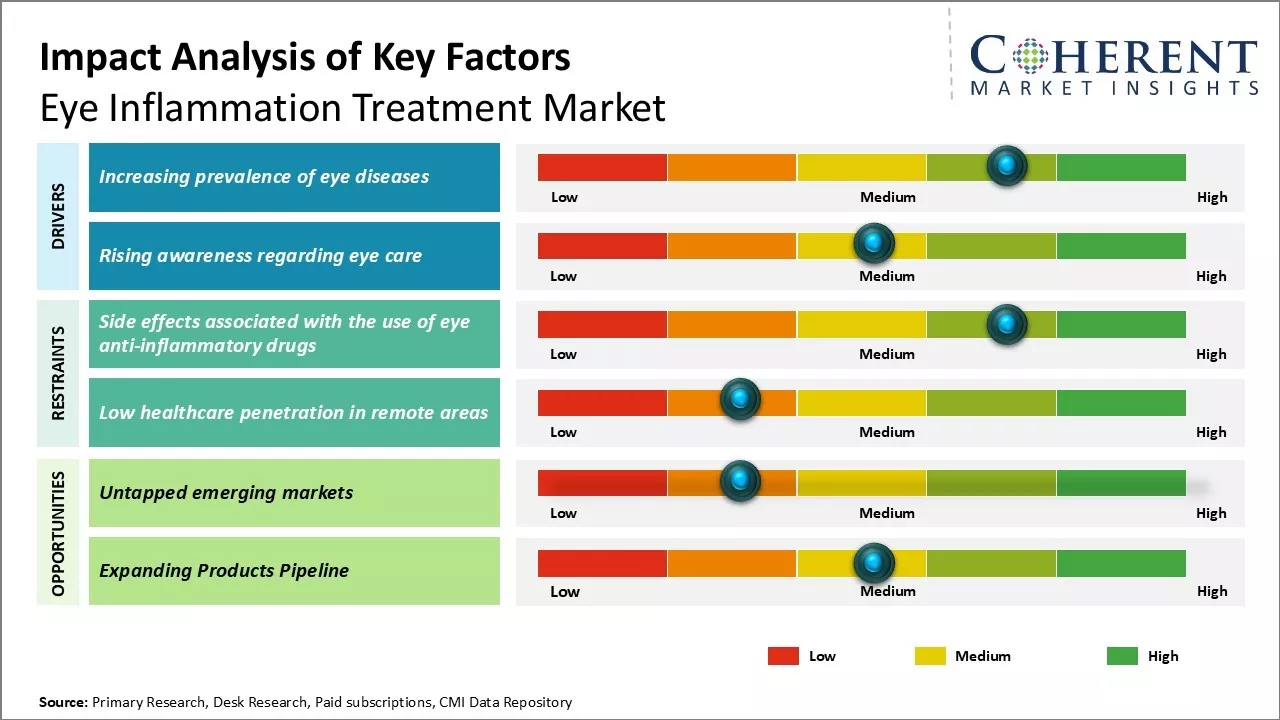 Impact Analysis of Key Factors
Eye Inflammation Treatment Market

COHERENT
MARKET INSIGHTS

DRIVERS

Increasing prevalence of eye diseases
Low Medium High

Rising awareness regarding eye care
Low Medium High

RESTRAINTS

Side effects associated with the use of eye anti-inflammatory drugs
Low Medium High

Low healthcare penetration in remote areas
Low Medium High

OPPORTUNITIES

Untapped emerging markets
Low Medium High

Expanding Products Pipeline
Low Medium High

Low Medium High

Source: Primary Research, Desk Research, Paid subscriptions, CMI Data Repository